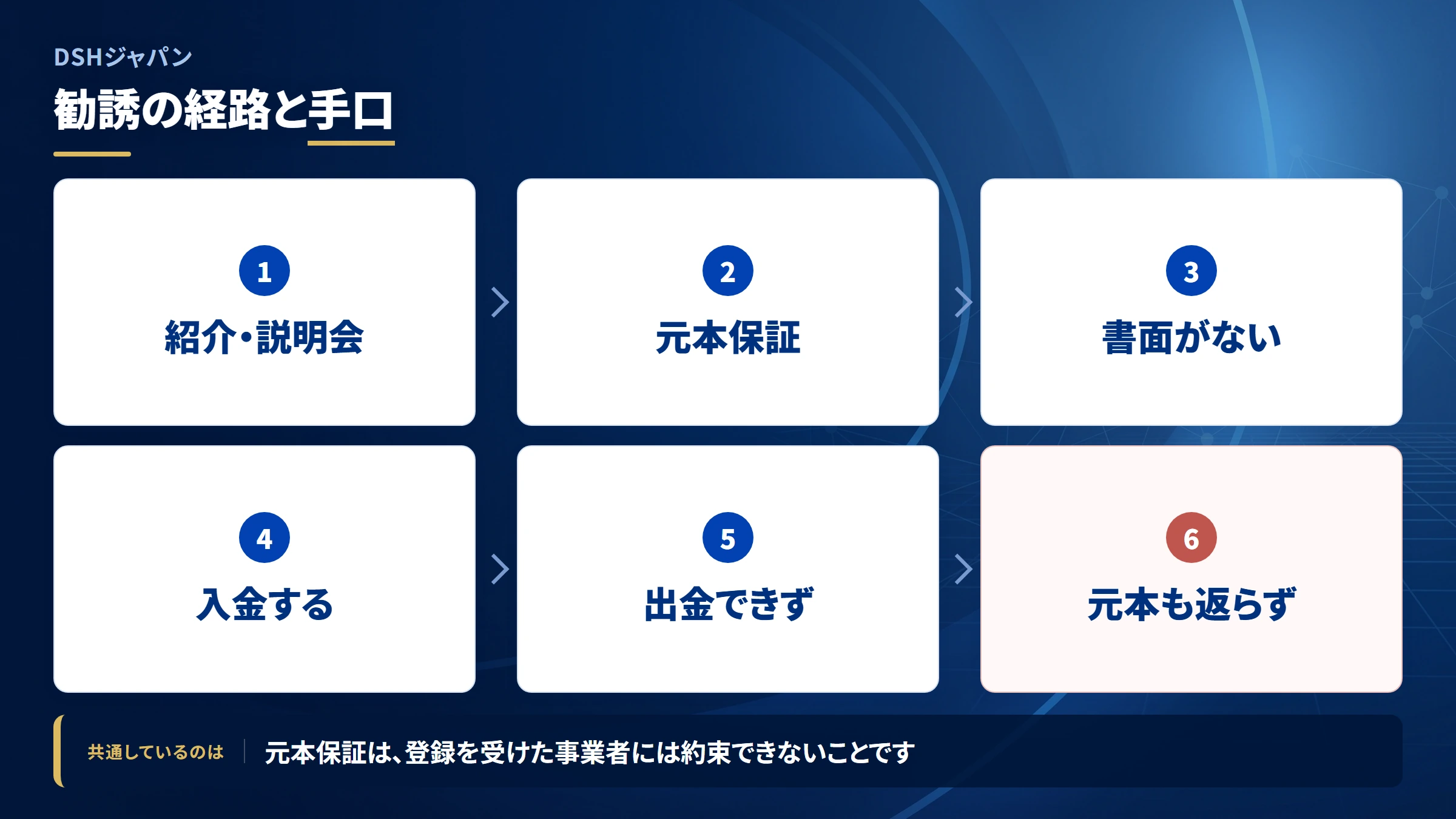 DSHジャパン

勧誘の経路と手口

1
紹介・説明会

2
元本保証

3
書面がない

4
入金する

5
出金できず

6
元本も返らず

共通しているのは　元本保証は、登録を受けた事業者には約束できないことです